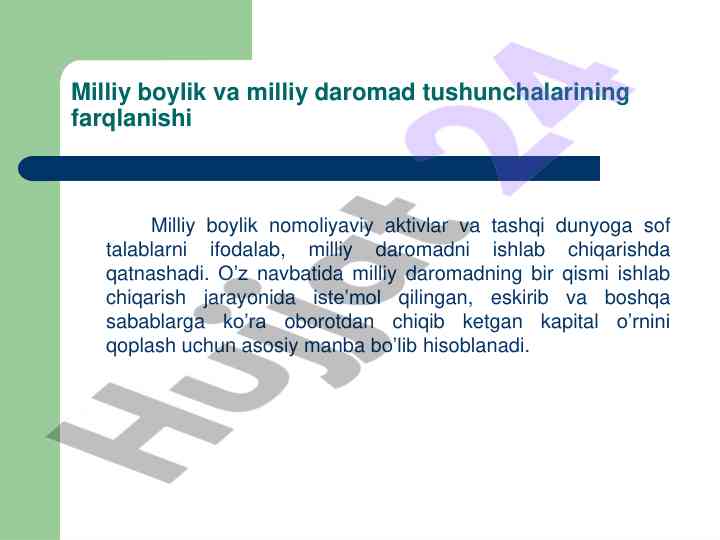 Milliy boylik va milliy daromad tushunchalarining farqlanishi

Milliy boylik nomoliyaviy aktivlar va tashqi dunyoga sof talablarni ifodalab, milliy daromadni ishlab chiqarishda qatnashadi. O'z navbatida milliy daromadning bir qismi ishlab chiqarish jarayonida iste'mol qilingan, eskirib va boshqa sabablarga ko'ra oborotdan chiqib ketgan kapital o'rnini qoplash uchun asosiy manba bo'lib hisoblanadi.

Hujjat 24